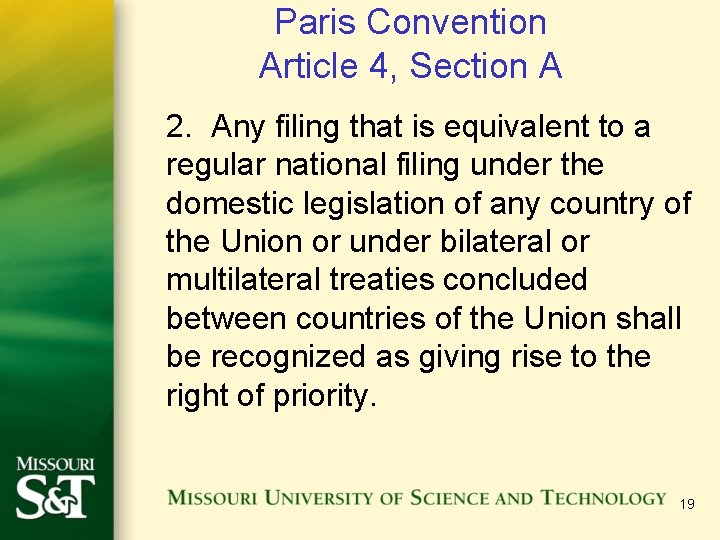 Paris Convention
Article 4, Section A

2. Any filing that is equivalent to a regular national filing under the domestic legislation of any country of the Union or under bilateral or multilateral treaties concluded between countries of the Union shall be recognized as giving rise to the right of priority.

MISSOURI
S&T

MISSOURI UNIVERSITY OF SCIENCE AND TECHNOLOGY

19